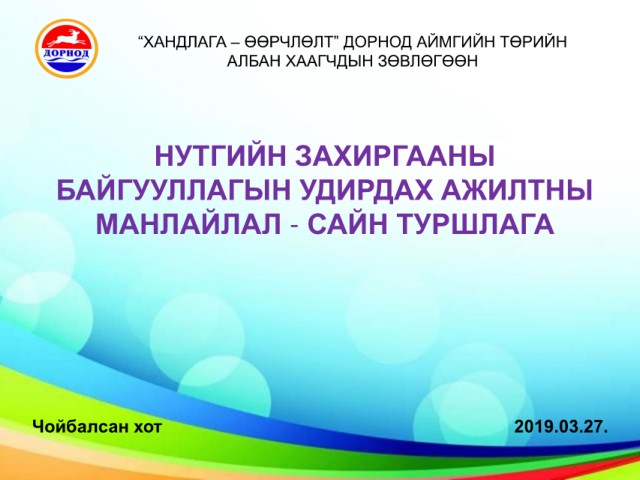 ДОРНОД

“ХАНДЛАГА – ӨӨРЧЛӨЛТ” ДОРНОД АЙМГИЙН ТӨРИЙН АЛБАН ХААГЧДЫН ЗӨВЛӨГӨӨН

НУТГИЙН ЗАХИРГААНЫ БАЙГУУЛЛАГЫН УДИРДАХ АЖИЛТНЫ МАНЛАЙЛАЛ - САЙН ТУРШЛАГА

Чойбалсан хот

2019.03.27.